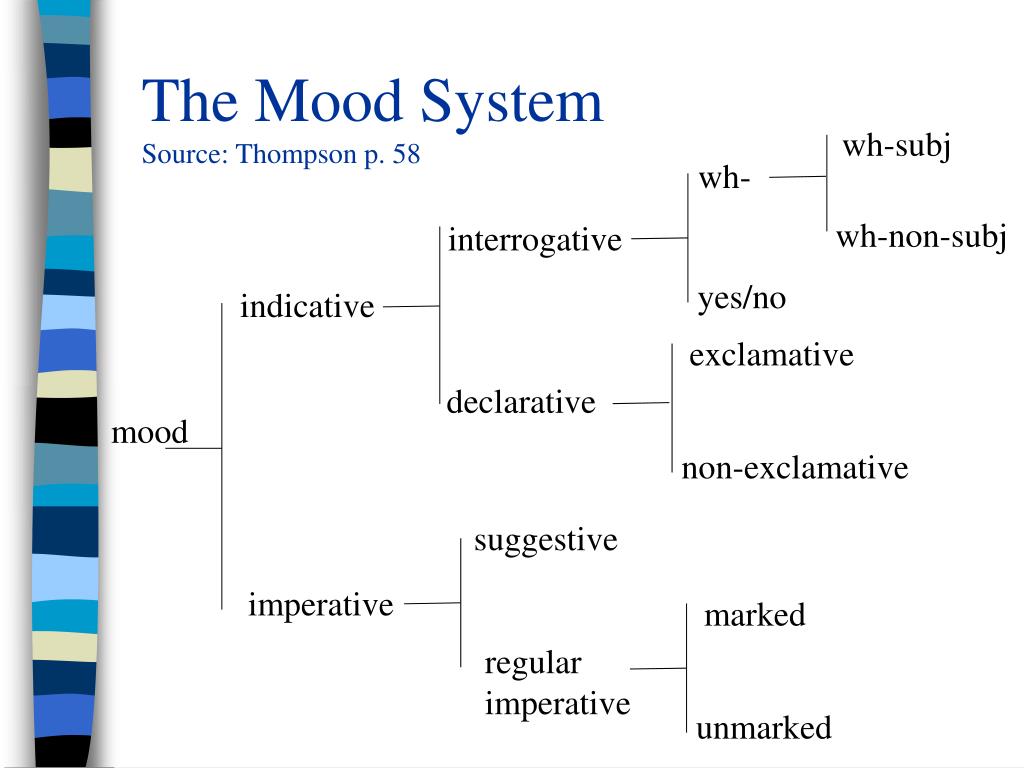 The Mood System
Source: Thompson p. 58

mood

indicative

interrogative

wh-

wh-subj

wh-non-subj

yes/no

declarative

exclamative

non-exclamative

imperative

suggestive

regular imperative

marked

unmarked